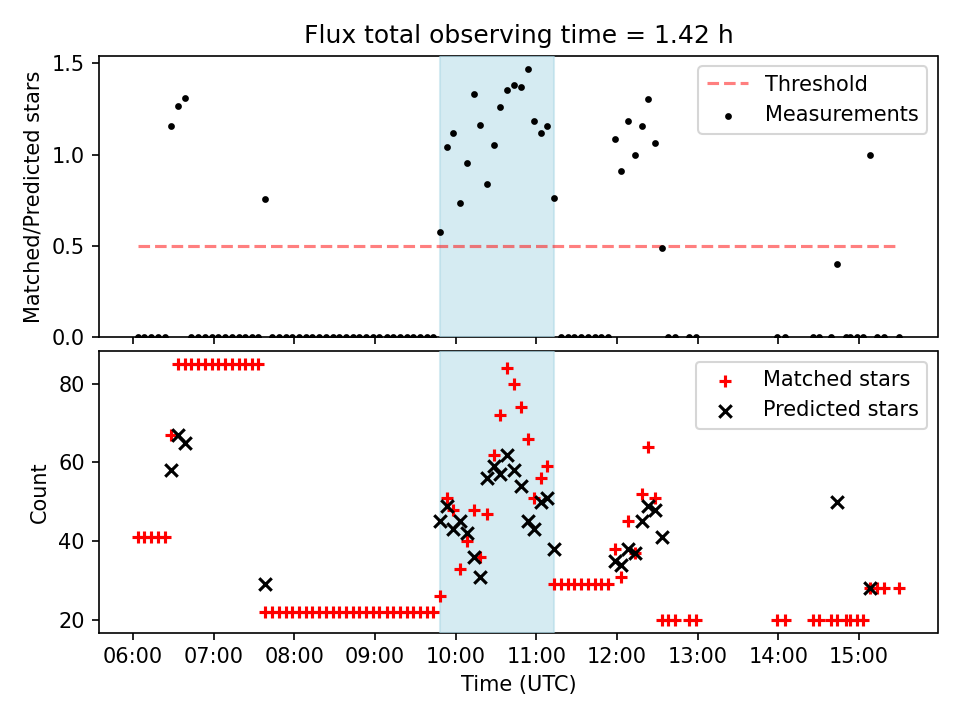 Flux total observing time = 1.42 h

Matched/Predicted stars

1.5
1.0
0.5
0.0

Threshold
Measurements

Count

80
60
40
20

Matched stars
Predicted stars

06:00 07:00 08:00 09:00 10:00 11:00 12:00 13:00 14:00 15:00

Time (UTC)